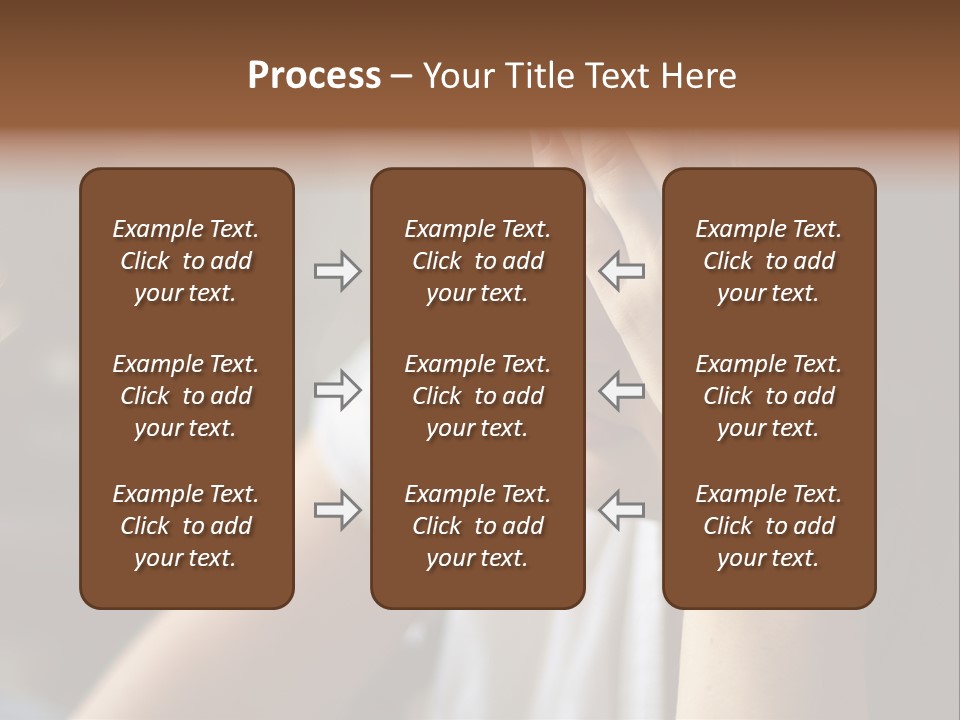 Process – Your Title Text Here

Example Text. Click to add your text.

Example Text. Click to add your text.

Example Text. Click to add your text.

Example Text. Click to add your text.

Example Text. Click to add your text.

Example Text. Click to add your text.

Example Text. Click to add your text.

Example Text. Click to add your text.

Example Text. Click to add your text.